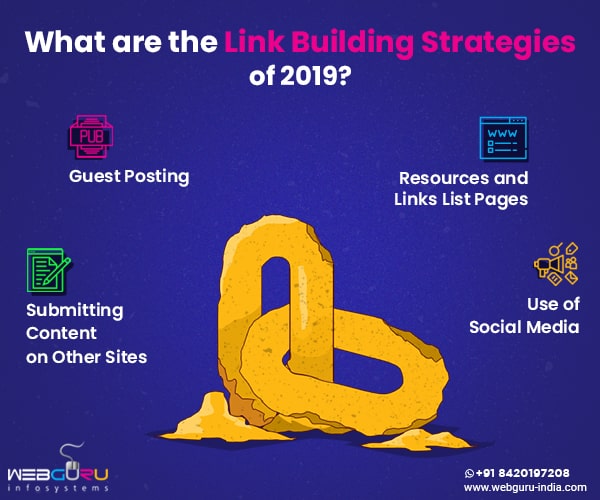 What are the Link Building Strategies of 2019?

PUB

Guest Posting

WWW

Resources and Links List Pages

Submitting Content on Other Sites

Use of Social Media

WEBGURU infosystems

+91 8420197208
www.webguru-india.com